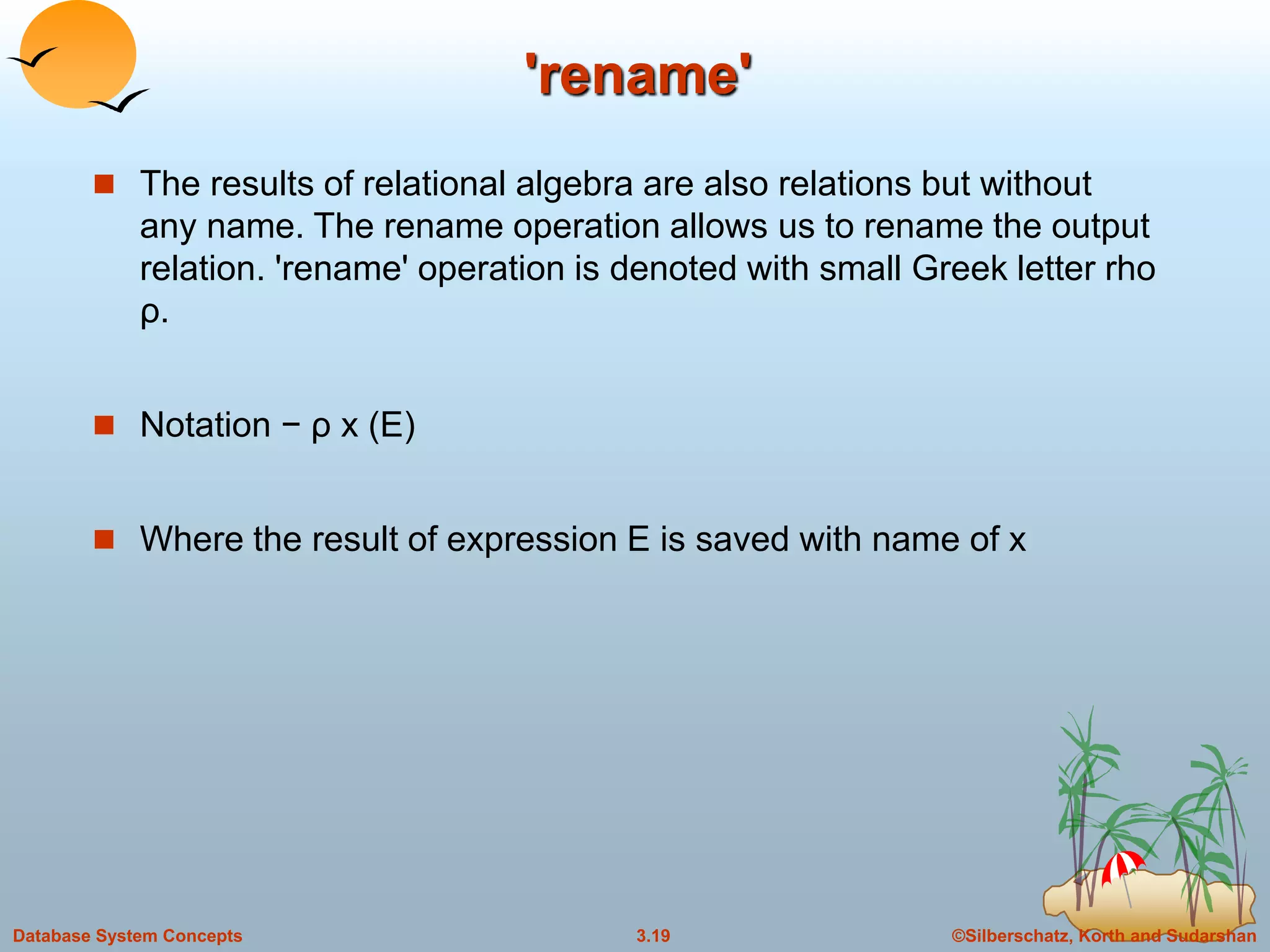 'rename'

The results of relational algebra are also relations but without any name. The rename operation allows us to rename the output relation. 'rename' operation is denoted with small Greek letter rho ρ.

Notation − ρ x (E)

Where the result of expression E is saved with name of x

Database System Concepts

3.19

©Silberschatz, Korth and Sudarshan